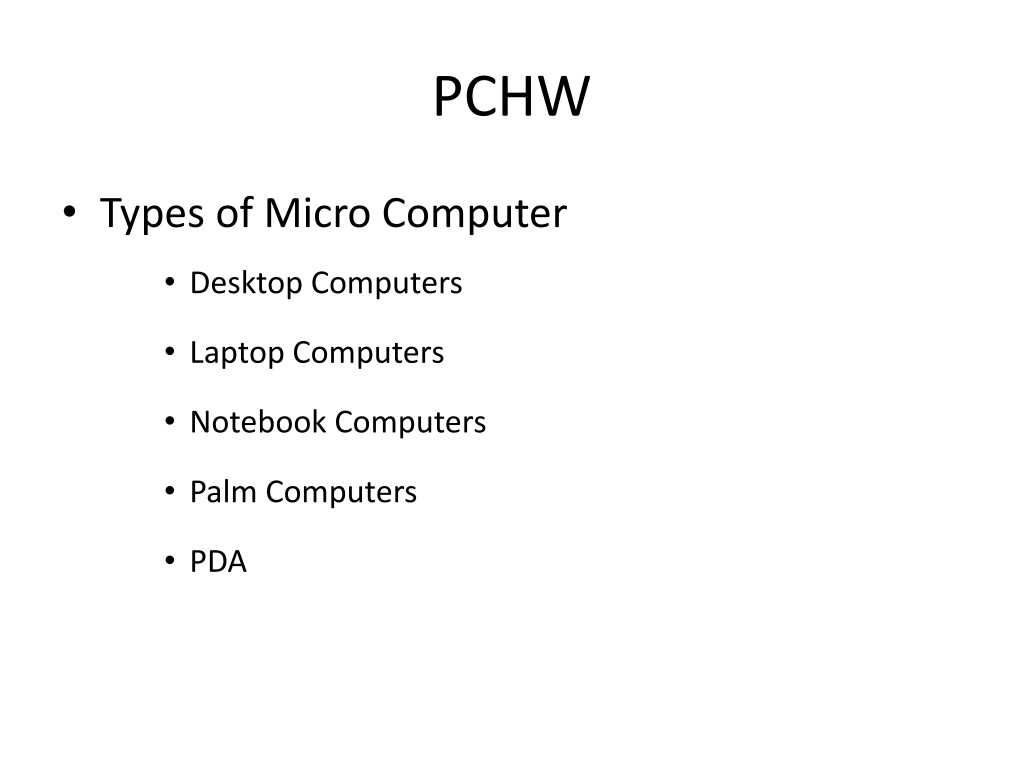 PCHW

• Types of Micro Computer

• Desktop Computers
• Laptop Computers
• Notebook Computers
• Palm Computers
• PDA